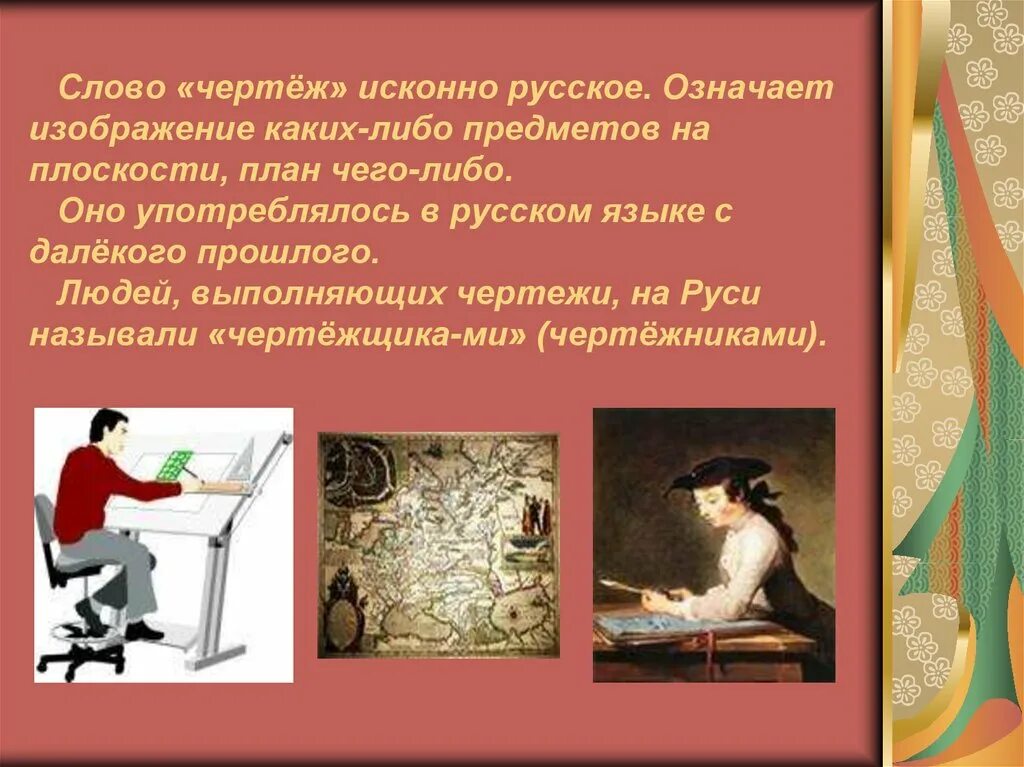 Слово «чертёж» исконно русское. Означает изображение каких-либо предметов на плоскости, план чего-либо.

Оно употреблялось в русском языке с далёкого прошлого.

Людей, выполняющих чертежи, на Руси называли «чертёжщика-ми» (чертёжниками).